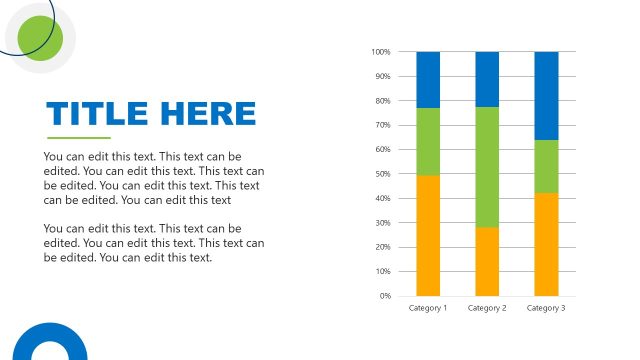 TITLE HERE

You can edit this text. This text can be edited. You can edit this text. This text can be edited. You can edit this text. This text can be edited. You can edit this text

You can edit this text. This text can be edited. You can edit this text. This text can be edited. You can edit this text.

100%
90%
80%
70%
60%
50%
40%
30%
20%
10%
0%

Category 1
Category 2
Category 3